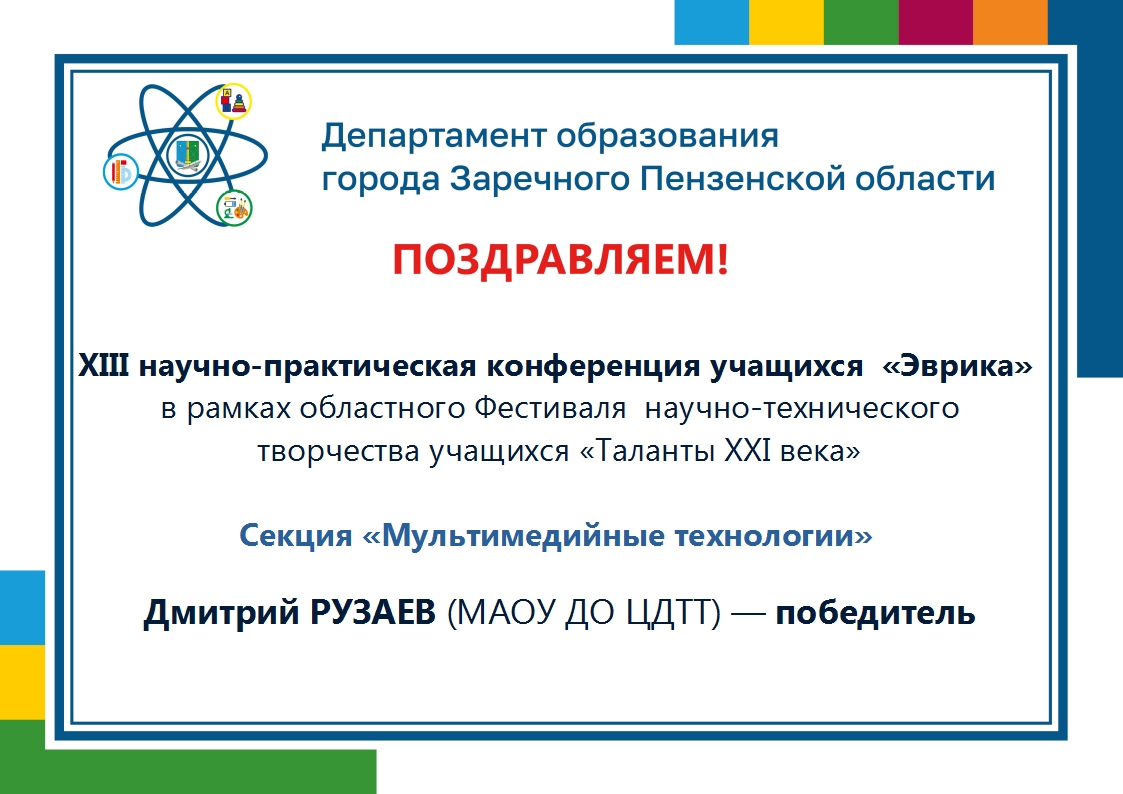 Департамент образования города Заречного Пензенской области

ПОЗДРАВЛЯЕМ!

XIII научно-практическая конференция учащихся «Эврика» в рамках областного Фестиваля научно-технического творчества учащихся «Таланты XXI века»

Секция «Мультимедийные технологии»

Дмитрий РУЗАЕВ (МАОУ ДО ЦДТТ) — победитель